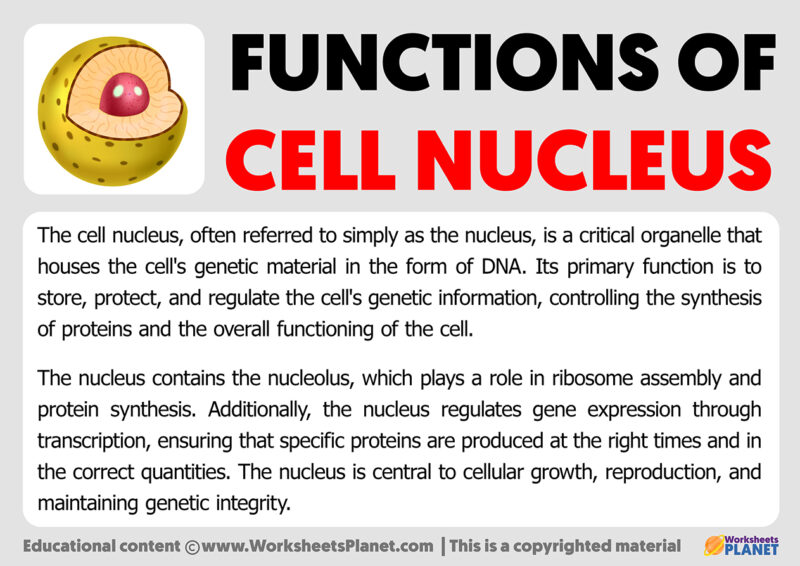 FUNCTIONS OF
CELL NUCLEUS

The cell nucleus, often referred to simply as the nucleus, is a critical organelle that houses the cell's genetic material in the form of DNA. Its primary function is to store, protect, and regulate the cell's genetic information, controlling the synthesis of proteins and the overall functioning of the cell.

The nucleus contains the nucleolus, which plays a role in ribosome assembly and protein synthesis. Additionally, the nucleus regulates gene expression through transcription, ensuring that specific proteins are produced at the right times and in the correct quantities. The nucleus is central to cellular growth, reproduction, and maintaining genetic integrity.

Educational content ©www.WorksheetsPlanet.com | This is a copyrighted material

Worksheets PLANET